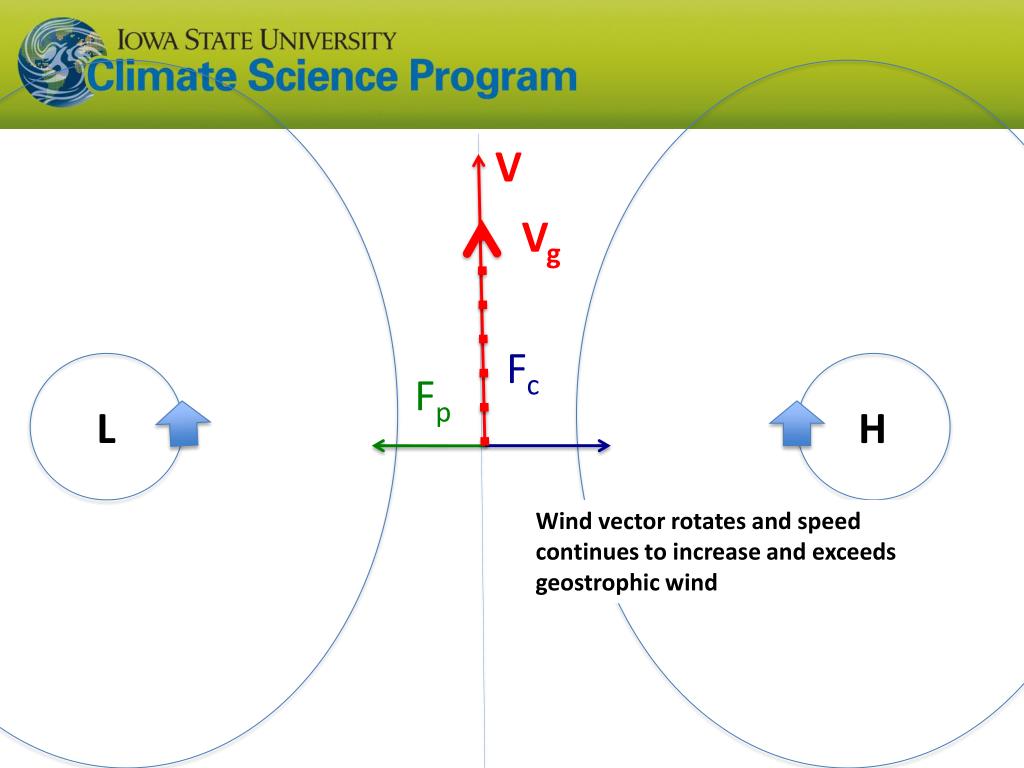 IOWA STATE UNIVERSITY
Climate Science Program

V

$V_g$

$F_c$

$F_p$

L

H

Wind vector rotates and speed continues to increase and exceeds geostrophic wind